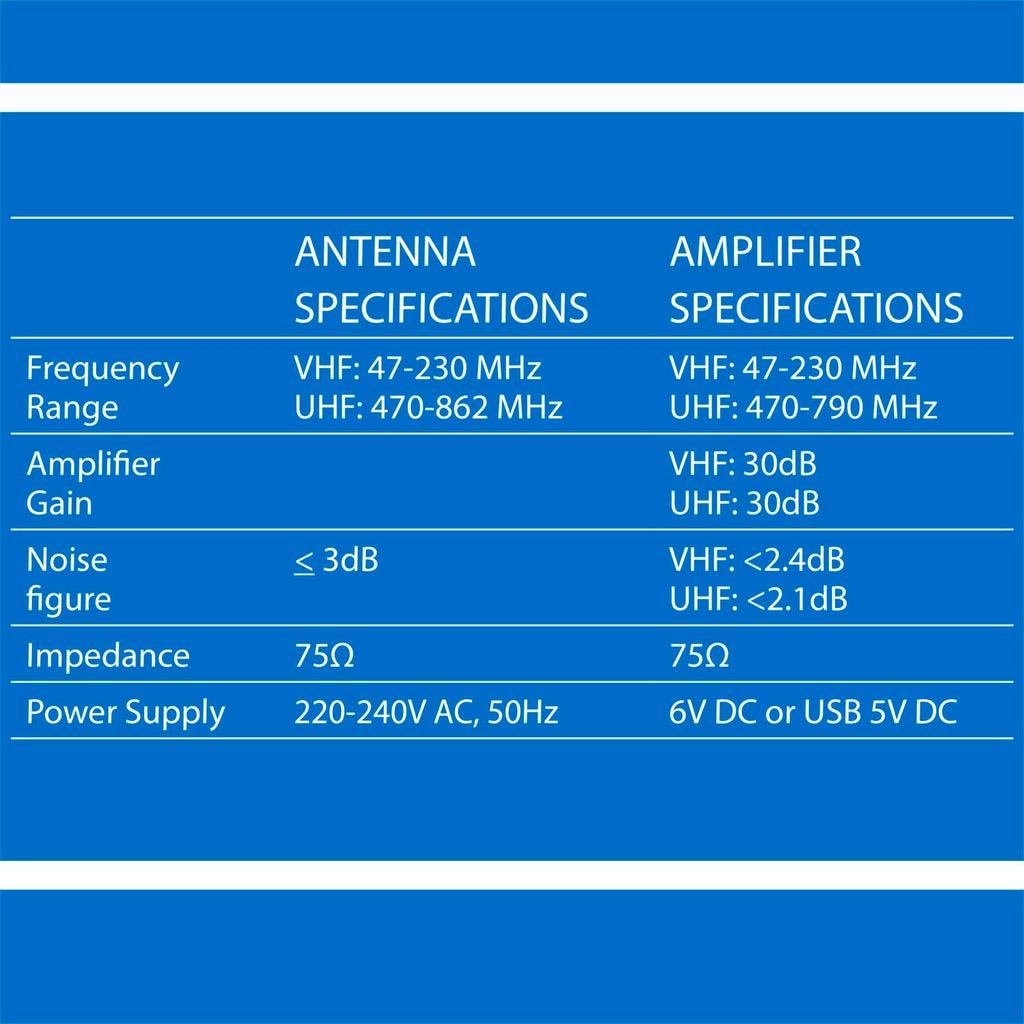 |  | ANTENNA SPECIFICATIONS | AMPLIFIER SPECIFICATIONS |
|---|---|---|
| Frequency Range | VHF: 47-230 MHz UHF: 470-862 MHz | VHF: 47-230 MHz UHF: 470-790 MHz |
| Amplifier Gain |  | VHF: 30dB UHF: 30dB |
| Noise figure | $\leq$ 3dB | VHF: <2.4dB UHF: <2.1dB |
| Impedance | 75Ω | 75Ω |
| Power Supply | 220-240V AC, 50Hz | 6V DC or USB 5V DC |